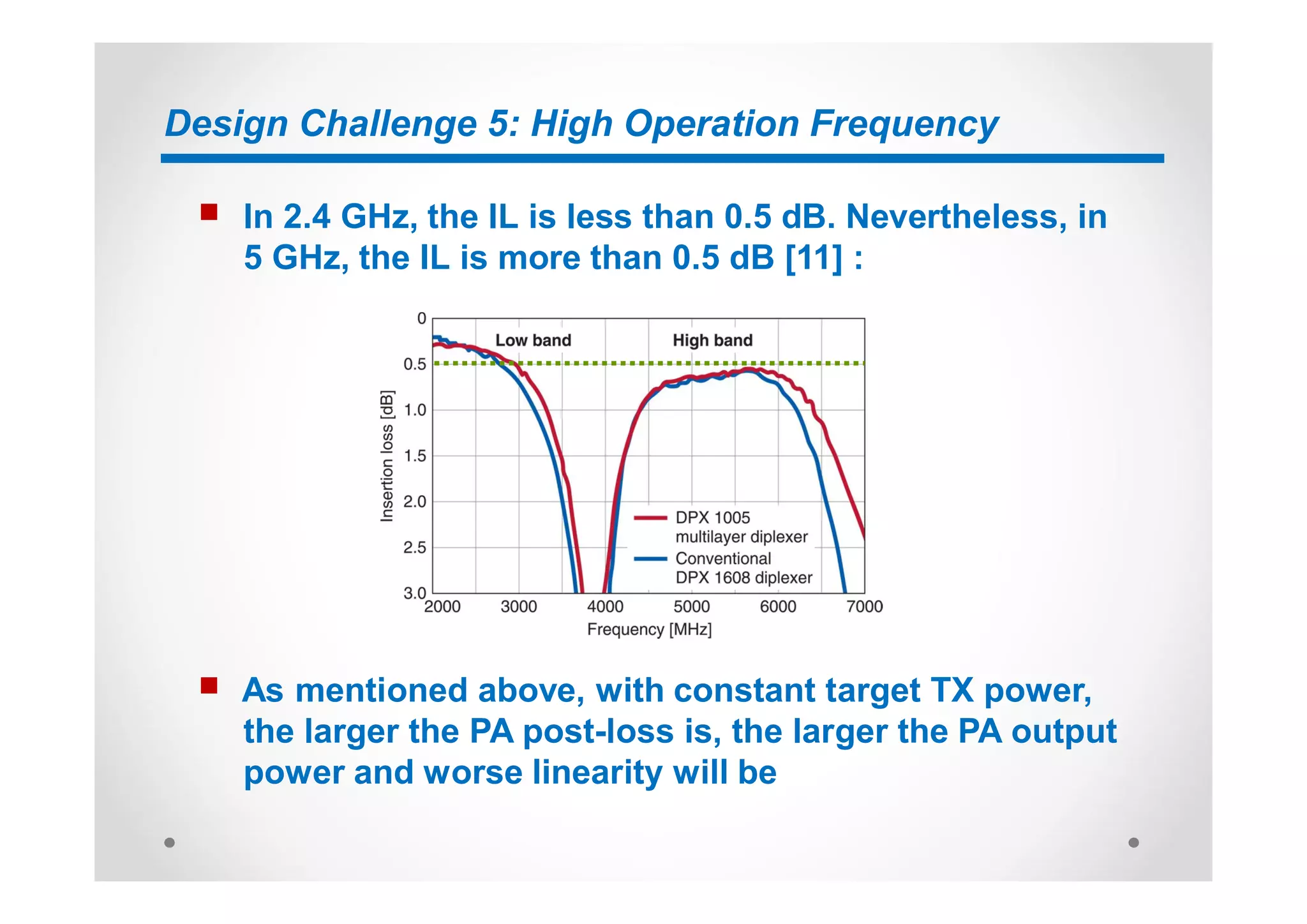 Design Challenge 5: High Operation Frequency

In 2.4 GHz, the IL is less than 0.5 dB. Nevertheless, in 5 GHz, the IL is more than 0.5 dB [11] :

0
0.5
1.0
1.5
2.0
2.5
3.0
Insertion loss [dB]
Low band
High band
DPX 1005 multilayer diplexer
Conventional DPX 1608 diplexer
2000
3000
4000
5000
6000
7000
Frequency [MHz]

As mentioned above, with constant target TX power, the larger the PA post-loss is, the larger the PA output power and worse linearity will be